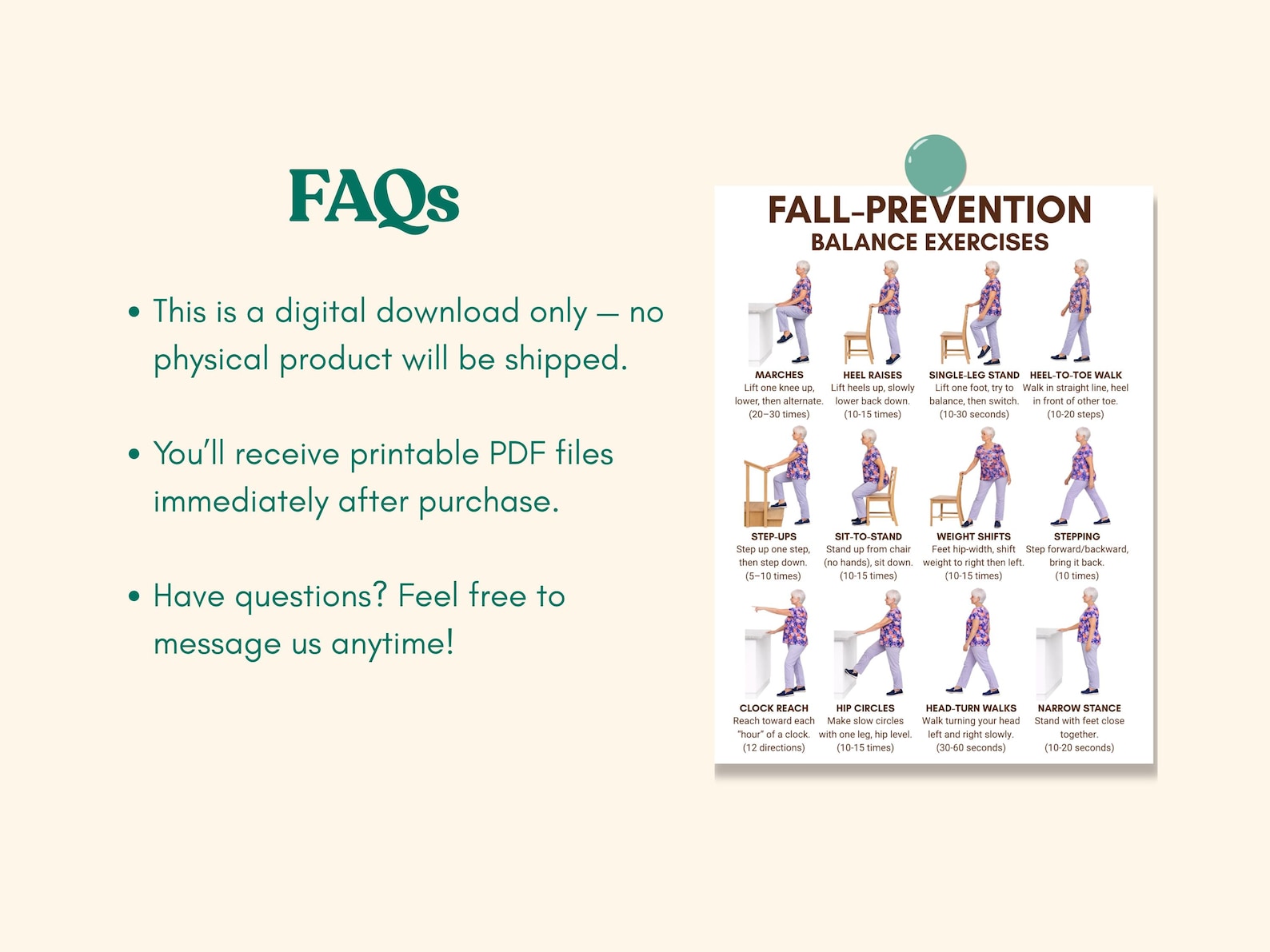 FAQs

• This is a digital download only — no physical product will be shipped.

• You'll receive printable PDF files immediately after purchase.

• Have questions? Feel free to message us anytime!

FALL-PREVENTION
BALANCE EXERCISES

MARCHES
Lift one knee up, lower, then alternate. (20–30 times)

HEEL RAISES
Lift heels up, slowly lower back down. (10-15 times)

SINGLE-LEG STAND
Lift one foot, try to balance, then switch. (10-30 seconds)

HEEL-TO-TOE WALK
Walk in straight line, heel in front of other toe. (10-20 steps)

STEP-UPS
Step up one step, then step down. (5–10 times)

SIT-TO-STAND
Stand up from chair (no hands), sit down. (10-15 times)

WEIGHT SHIFTS
Feet hip-width, shift weight to right then left. (10-15 times)

STEPPING
Step forward/backward, bring it back. (10 times)

CLOCK REACH
Reach toward each "hour" of a clock. (12 directions)

HIP CIRCLES
Make slow circles with one leg, hip level. (10-15 times)

HEAD-TURN WALKS
Walk turning your head left and right slowly. (30-60 seconds)

NARROW STANCE
Stand with feet close together. (10-20 seconds)